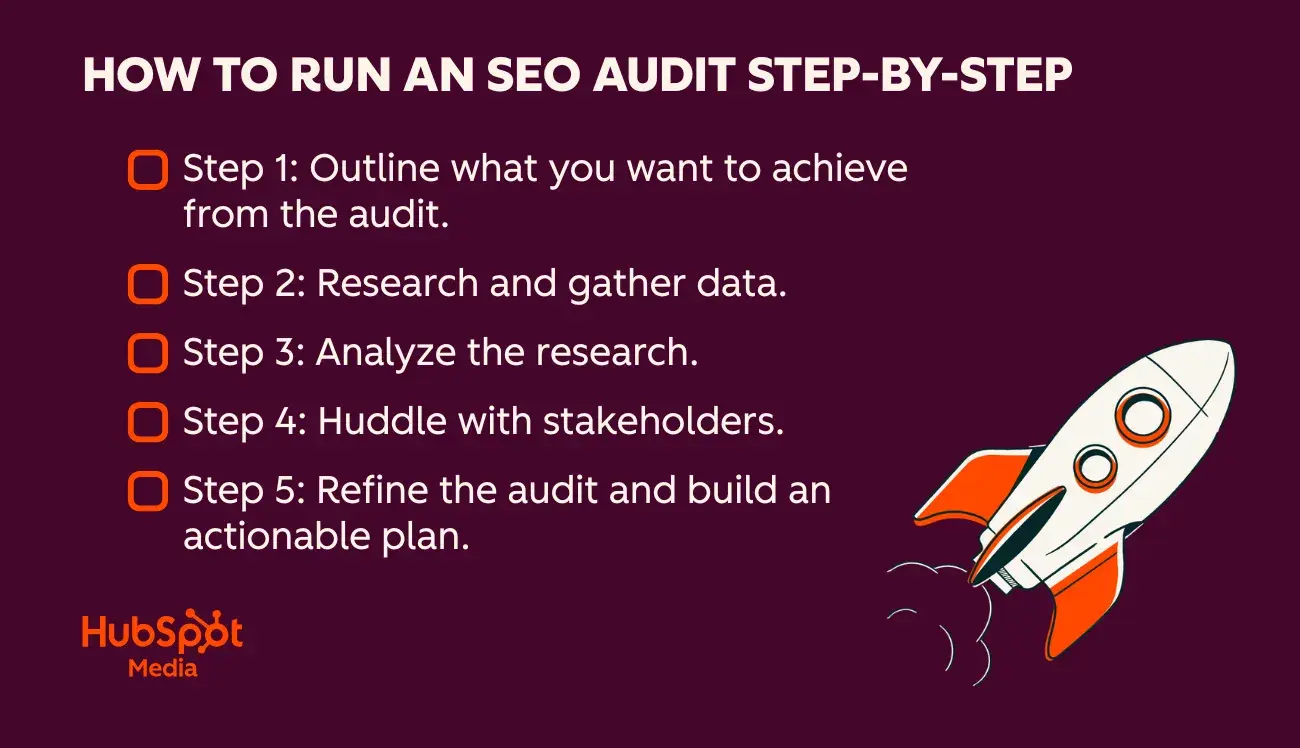 HOW TO RUN AN SEO AUDIT STEP-BY-STEP

Step 1: Outline what you want to achieve from the audit.

Step 2: Research and gather data.

Step 3: Analyze the research.

Step 4: Huddle with stakeholders.

Step 5: Refine the audit and build an actionable plan.

HubSpot Media